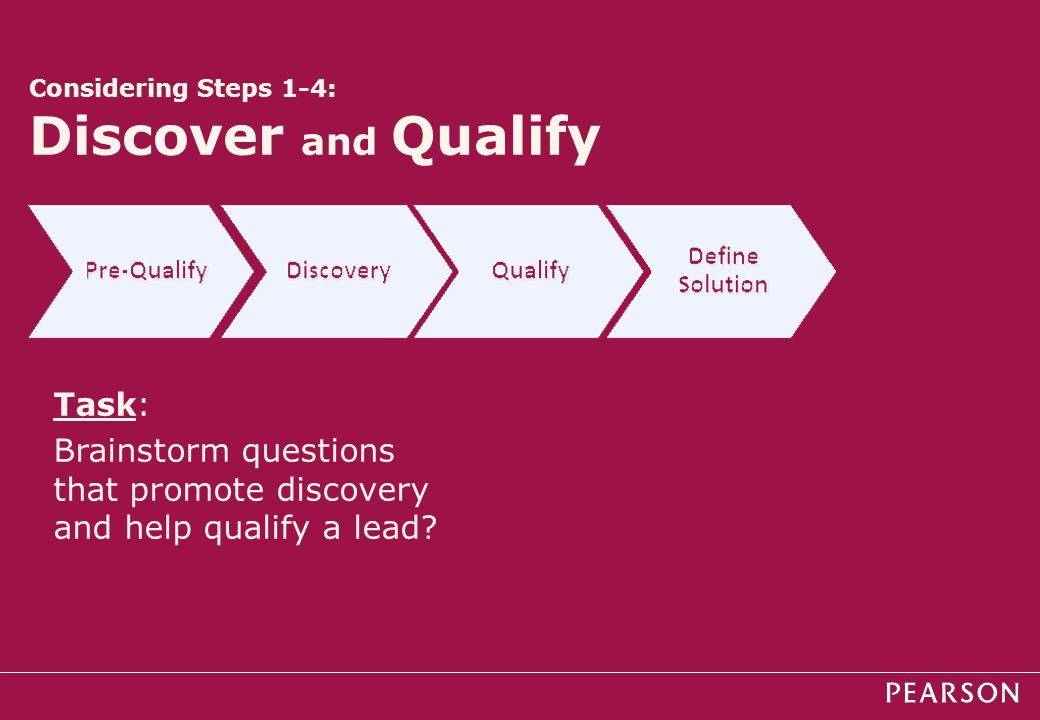 Considering Steps 1-4:
Discover and Qualify

Pre-Qualify

Discovery

Qualify

Define Solution

Task:

Brainstorm questions that promote discovery and help qualify a lead?

PEARSON